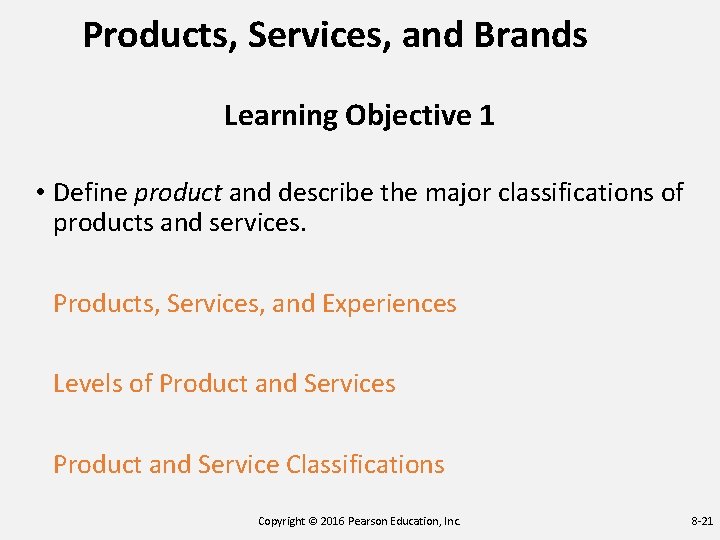 Products, Services, and Brands

Learning Objective 1

• Define product and describe the major classifications of products and services.

Products, Services, and Experiences

Levels of Product and Services

Product and Service Classifications

Copyright © 2016 Pearson Education, Inc.

8-21